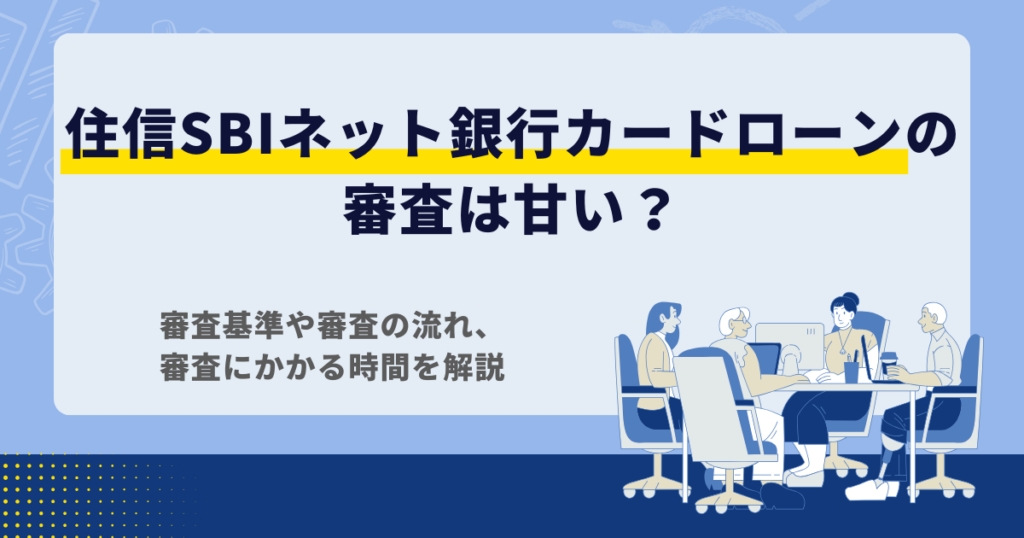 住信SBIネット銀行カードローンの審査は甘い？

審査基準や審査の流れ、審査にかかる時間を解説